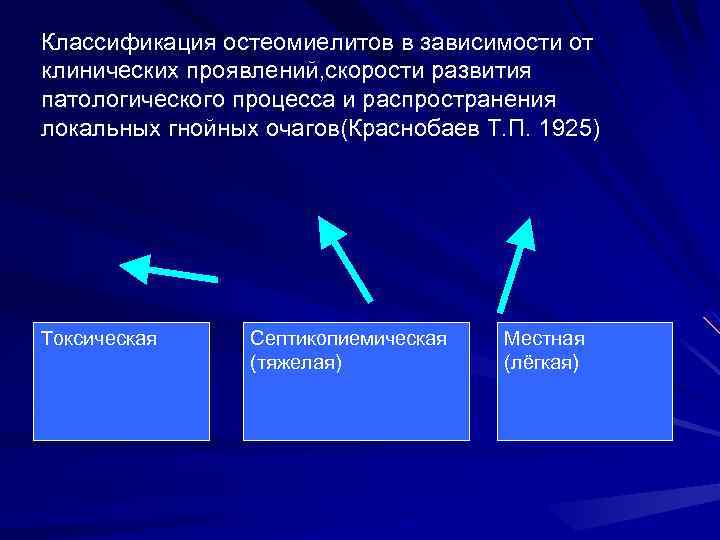 Классификация остеомиелитов в зависимости от клинических проявлений,скорости развития патологического процесса и распространения локальных гнойных очагов(Краснобаев Т.П. 1925)

Токсическая

Септикопиемическая (тяжелая)

Местная (лёгкая)